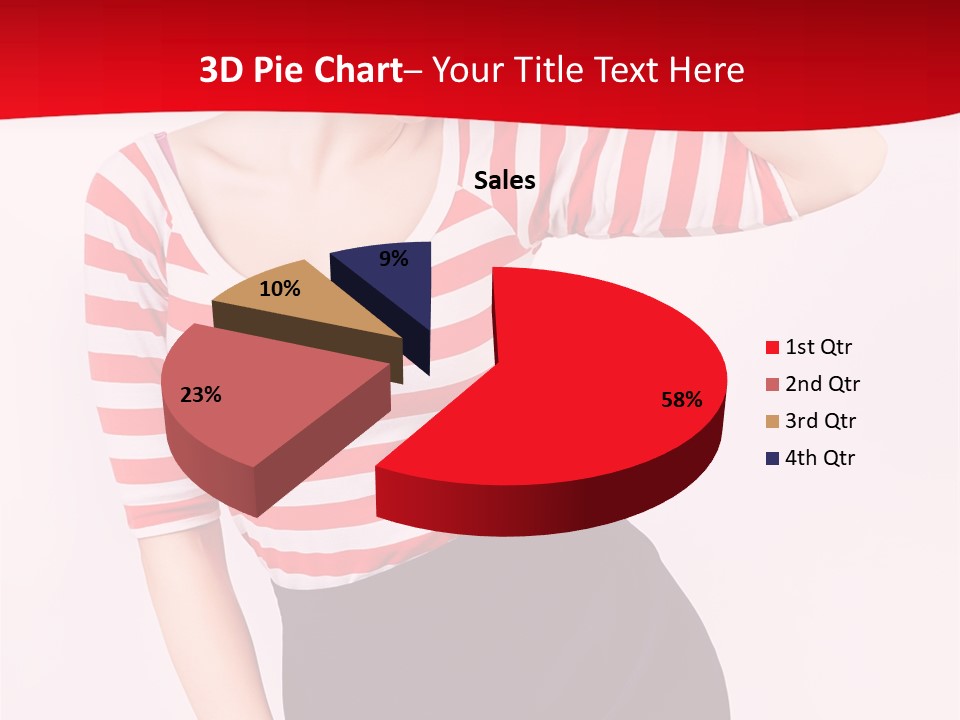 3D Pie Chart– Your Title Text Here

Sales

9%

10%

23%

58%

1st Qtr
2nd Qtr
3rd Qtr
4th Qtr